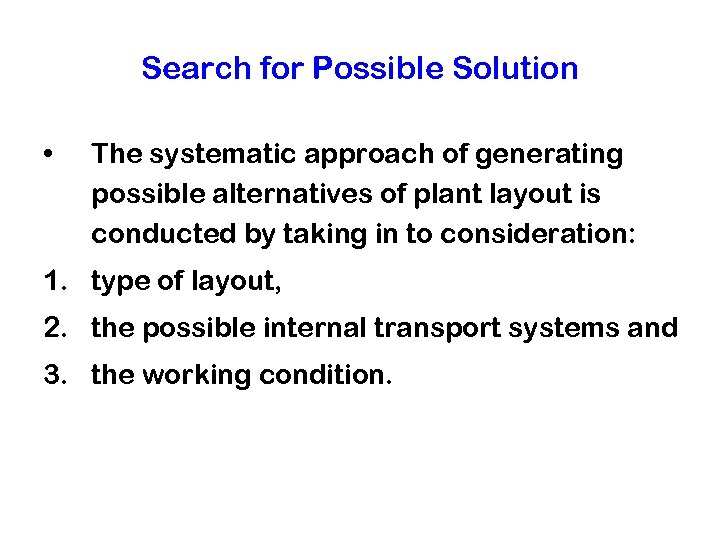 Search for Possible Solution

• The systematic approach of generating possible alternatives of plant layout is conducted by taking in to consideration:

1. type of layout,
2. the possible internal transport systems and
3. the working condition.